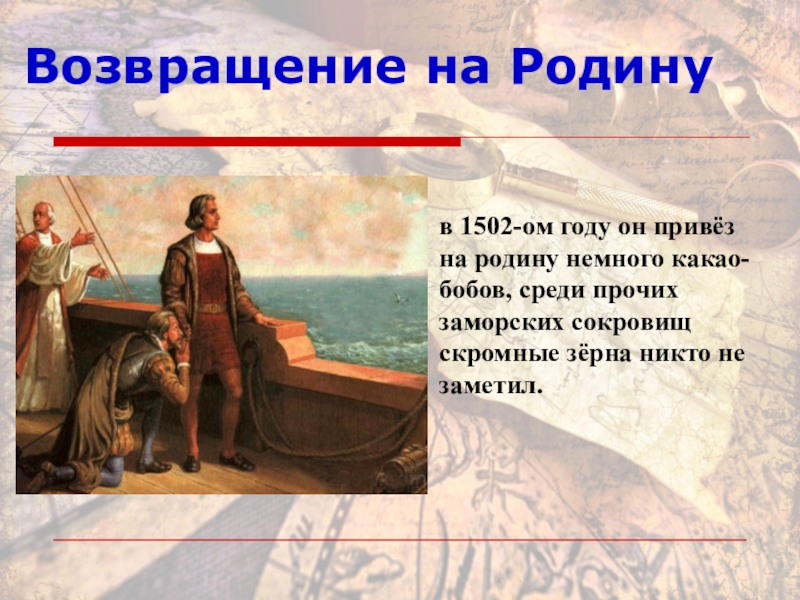 Возвращение на Родину

в 1502-ом году он привёз на родину немного какао-бобов, среди прочих заморских сокровищ скромные зёрна никто не заметил.